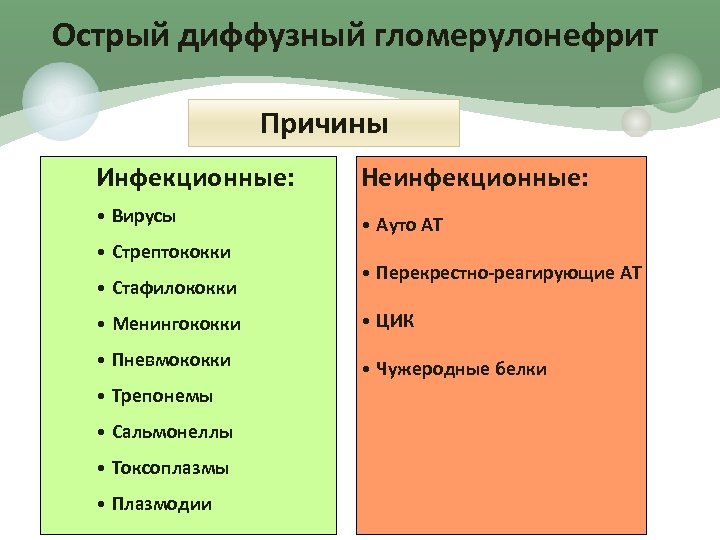 Острый диффузный гломерулонефрит

Причины

Инфекционные:

• Вирусы
• Стрептококки
• Стафилококки
• Менингококки
• Пневмококки
• Трепонемы
• Сальмонеллы
• Токсоплазмы
• Плазмодии

Неинфекционные:

• Ауто АТ
• Перекрестно-реагирующие АТ
• ЦИК
• Чужеродные белки